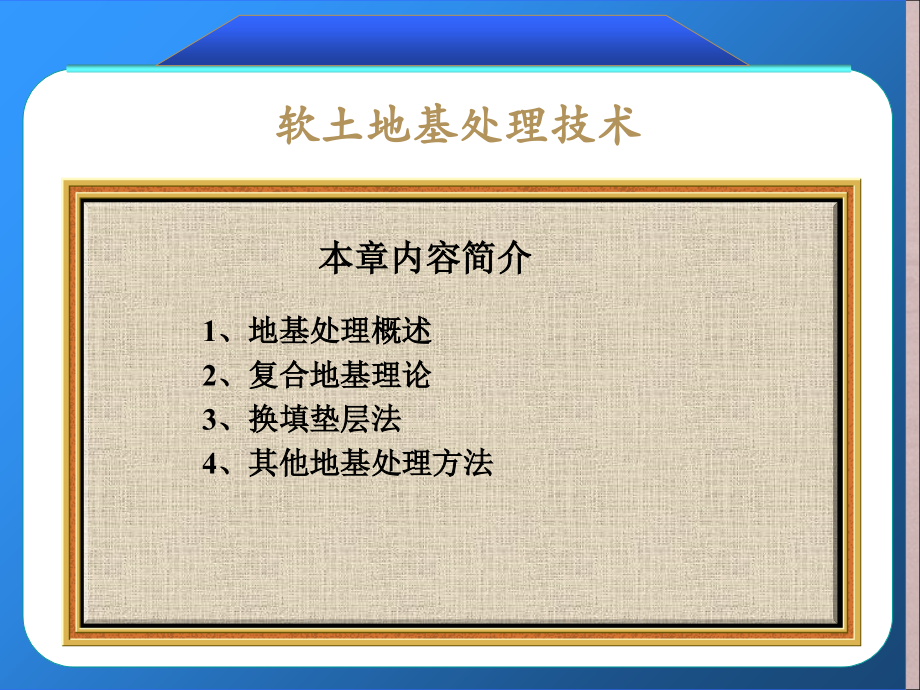 软土地基处理技术

本章内容简介

1、地基处理概述
2、复合地基理论
3、换填垫层法
4、其他地基处理方法